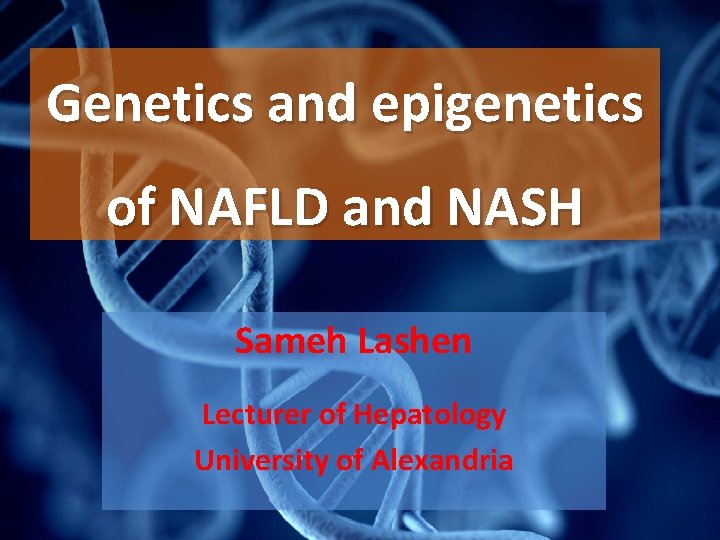 Genetics and epigenetics of NAFLD and NASH

Sameh Lashen

Lecturer of Hepatology
University of Alexandria